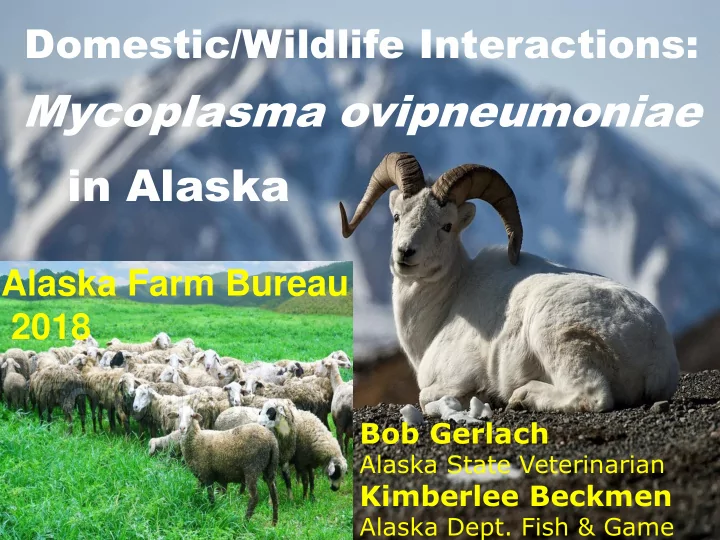 Domestic/Wildlife Interactions:
Mycoplasma ovipneumoniae
in Alaska

Alaska Farm Bureau
2018

Bob Gerlach
Alaska State Veterinarian
Kimberlee Beckmen
Alaska Dept. Fish & Game